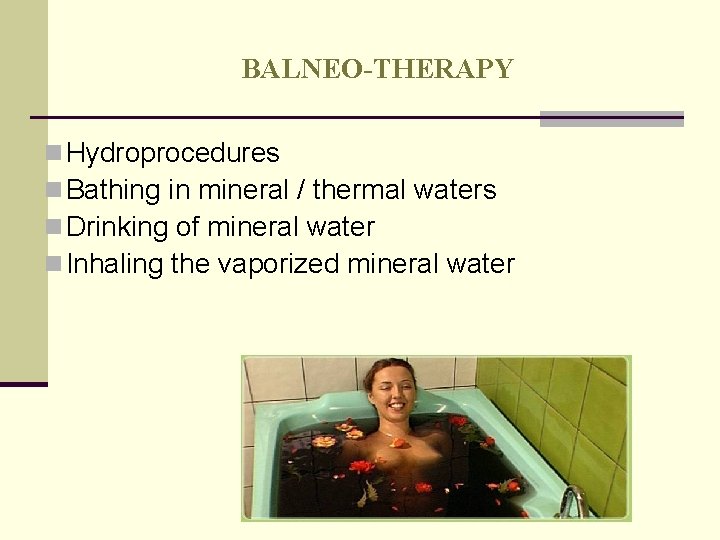 BALNEO-THERAPY

Hydroprocedures
Bathing in mineral / thermal waters
Drinking of mineral water
Inhaling the vaporized mineral water